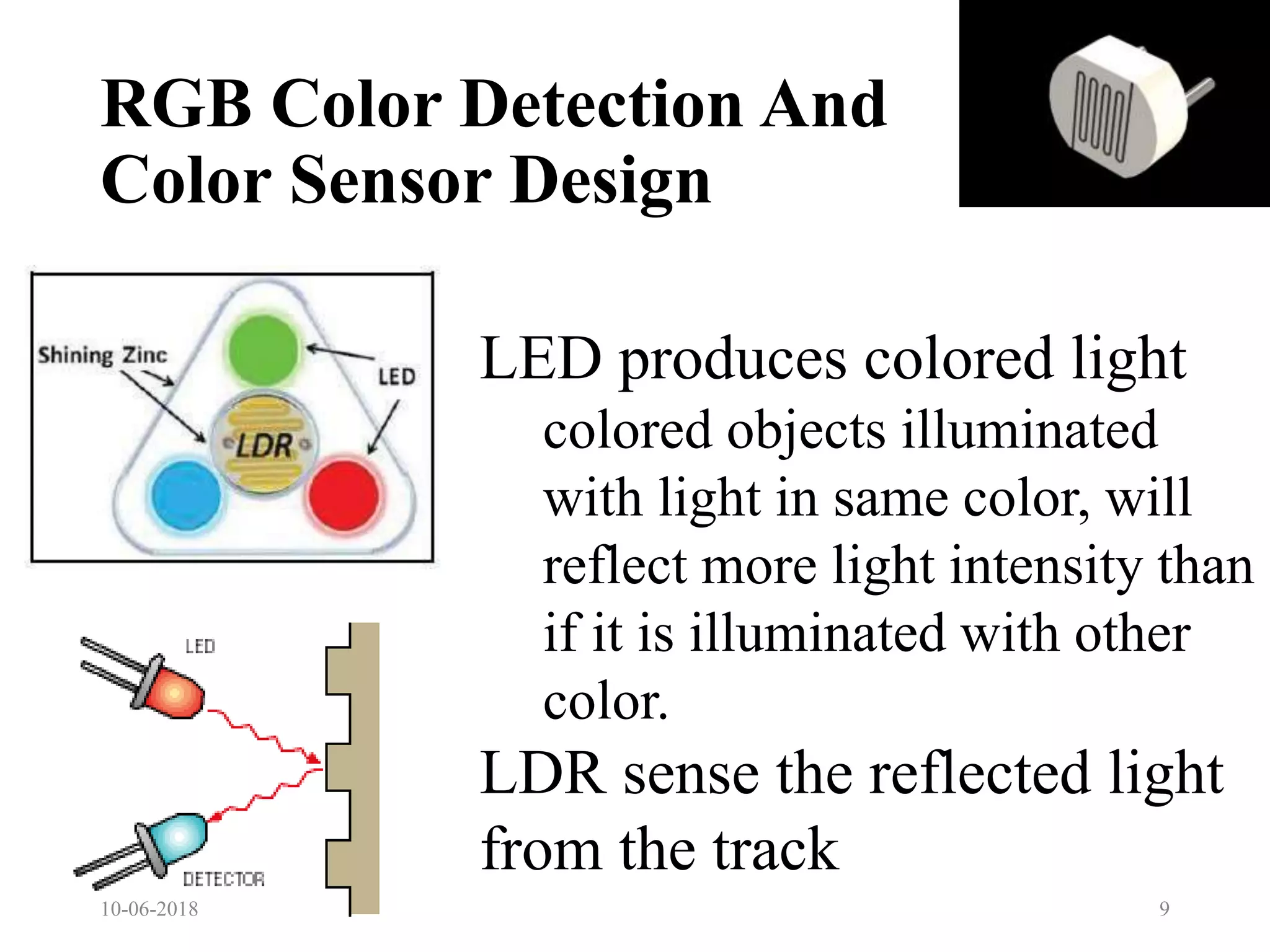 RGB Color Detection And Color Sensor Design

Shining Zinc

LED

LDR

LED

DETECTOR

LED produces colored light

colored objects illuminated with light in same color, will reflect more light intensity than if it is illuminated with other color.

LDR sense the reflected light from the track

10-06-2018

9